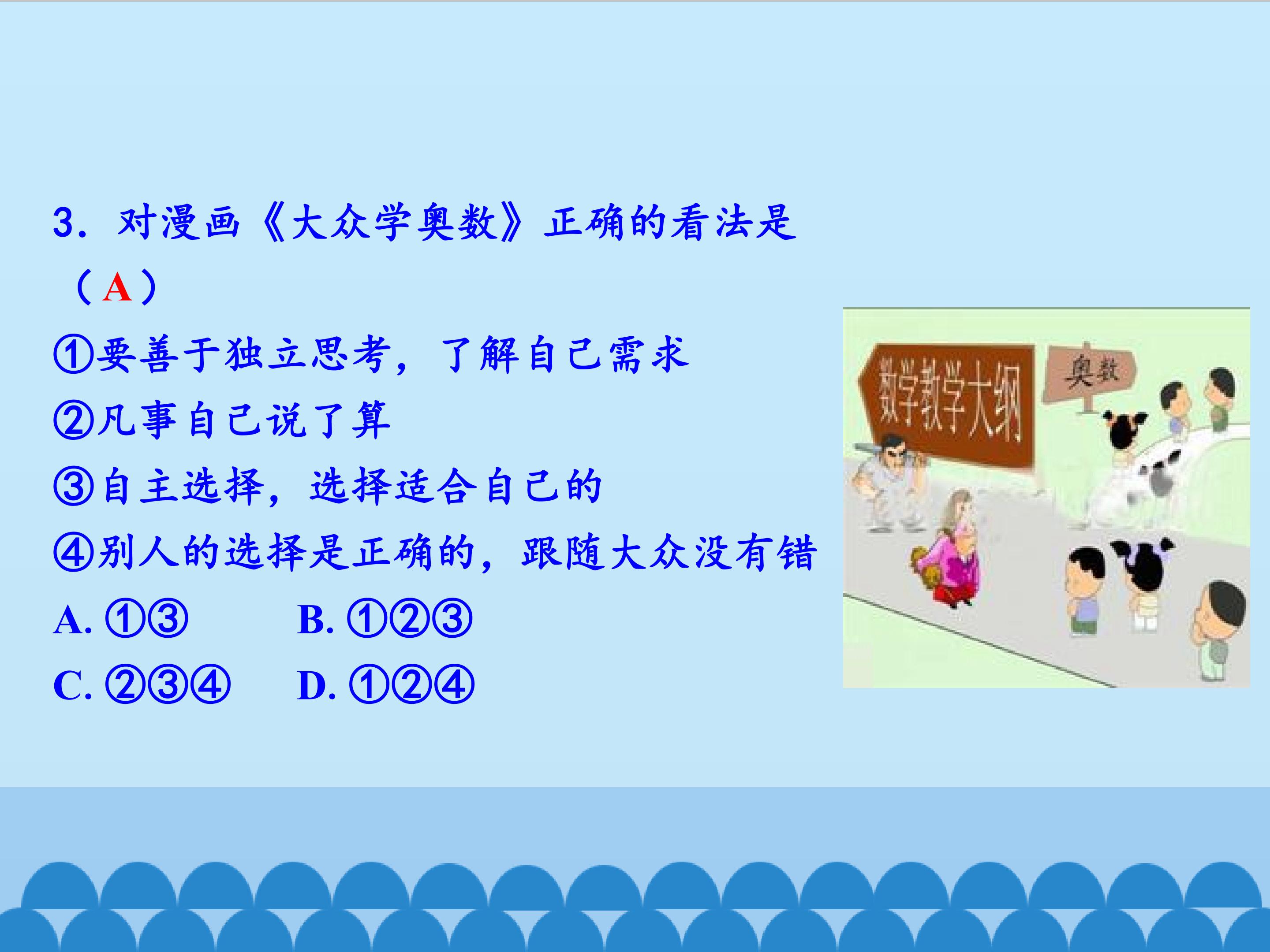 3.对漫画《大众学奥数》正确的看法是（A）

①要善于独立思考，了解自己需求

②凡事自己说了算

③自主选择，选择适合自己的

④别人的选择是正确的，跟随大众没有错

A.①③  B.①②③

C.②③④  D.①②④

数学教学大纲

奥数